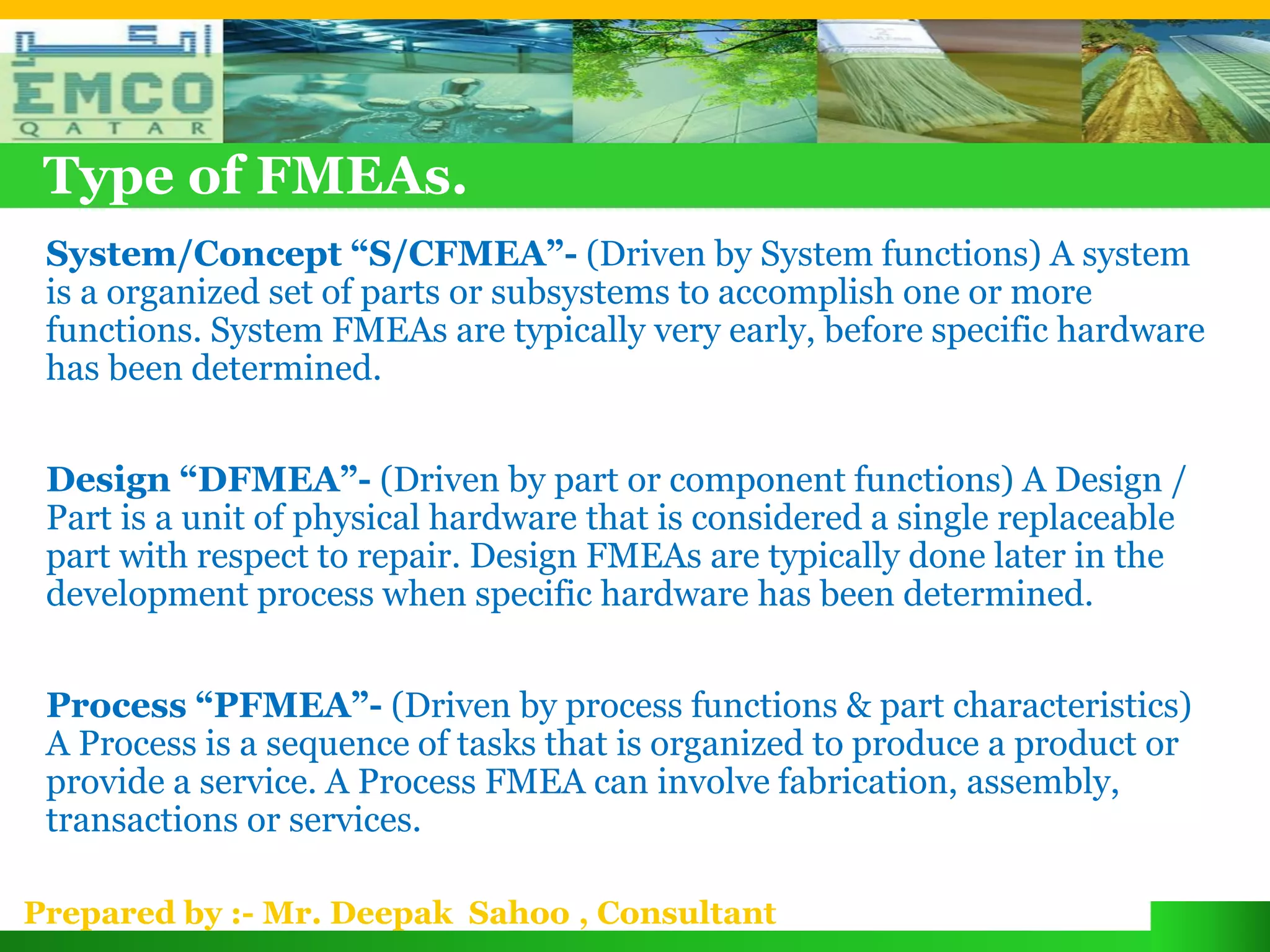 امكو
EMCO
QATAR

Type of FMEAs.

System/Concept “S/CFMEA”- (Driven by System functions) A system is a organized set of parts or subsystems to accomplish one or more functions. System FMEAs are typically very early, before specific hardware has been determined.

Design “DFMEA”- (Driven by part or component functions) A Design / Part is a unit of physical hardware that is considered a single replaceable part with respect to repair. Design FMEAs are typically done later in the development process when specific hardware has been determined.

Process “PFMEA”- (Driven by process functions & part characteristics) A Process is a sequence of tasks that is organized to produce a product or provide a service. A Process FMEA can involve fabrication, assembly, transactions or services.

Prepared by :- Mr. Deepak Sahoo , Consultant